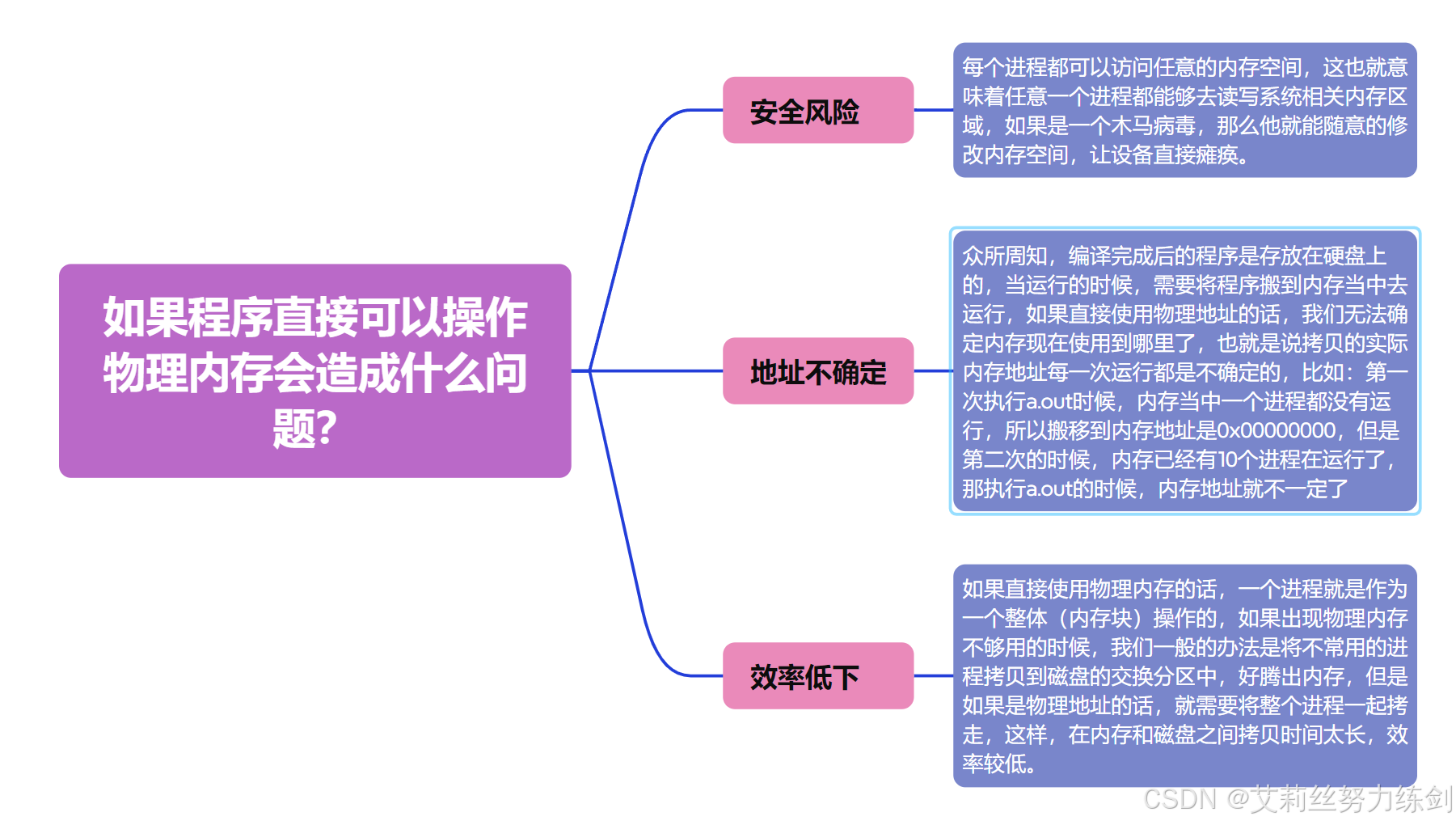 如果程序直接可以操作物理内存会造成什么问题?

安全风险

每个进程都可以访问任意的内存空间，这也就意味着任意一个进程都能够去读写系统相关内存区域，如果是一个木马病毒，那么他就能随意的修改内存空间，让设备直接瘫痪。

地址不确定

众所周知，编译完成后的程序是存放在硬盘上的，当运行的时候，需要将程序搬到内存当中去运行，如果直接使用物理地址的话，我们无法确定内存现在使用到哪里了，也就是说拷贝的实际内存地址每一次运行都是不确定的，比如：第一次执行a.out时候，内存当中一个进程都没有运行，所以搬移到内存地址是0x00000000，但是第二次的时候，内存已经有10个进程在运行了，那执行a.out的时候，内存地址就不一定了

效率低下

如果直接使用物理内存的话，一个进程就是作为一个整体（内存块）操作的，如果出现物理内存不够用的时候，我们一般的办法是将不常用的进程拷贝到磁盘的交换分区中，好腾出内存，但是如果是物理地址的话，就需要将整个进程一起拷走，这样，在内存和磁盘之间拷贝时间太长，效率较低。

CSDN @艾莉丝努力练剑